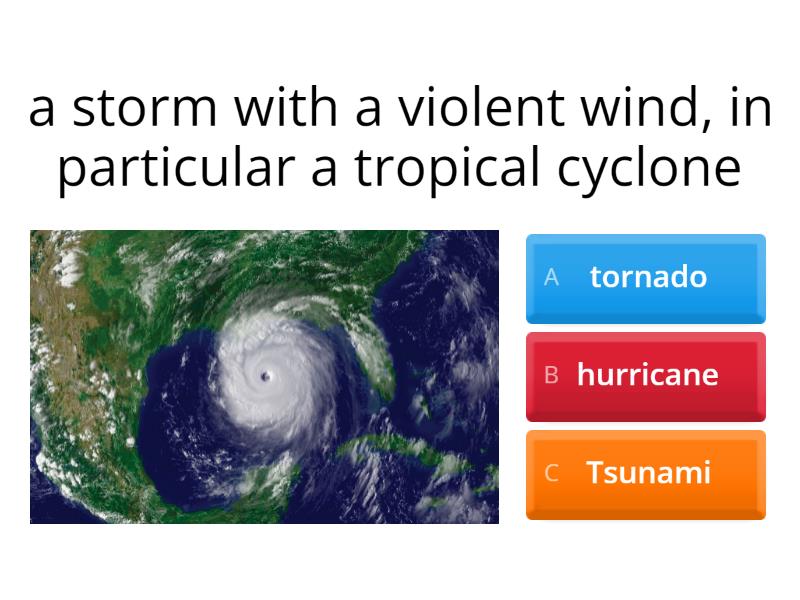 a storm with a violent wind, in particular a tropical cyclone

A tornado

B hurricane

C Tsunami